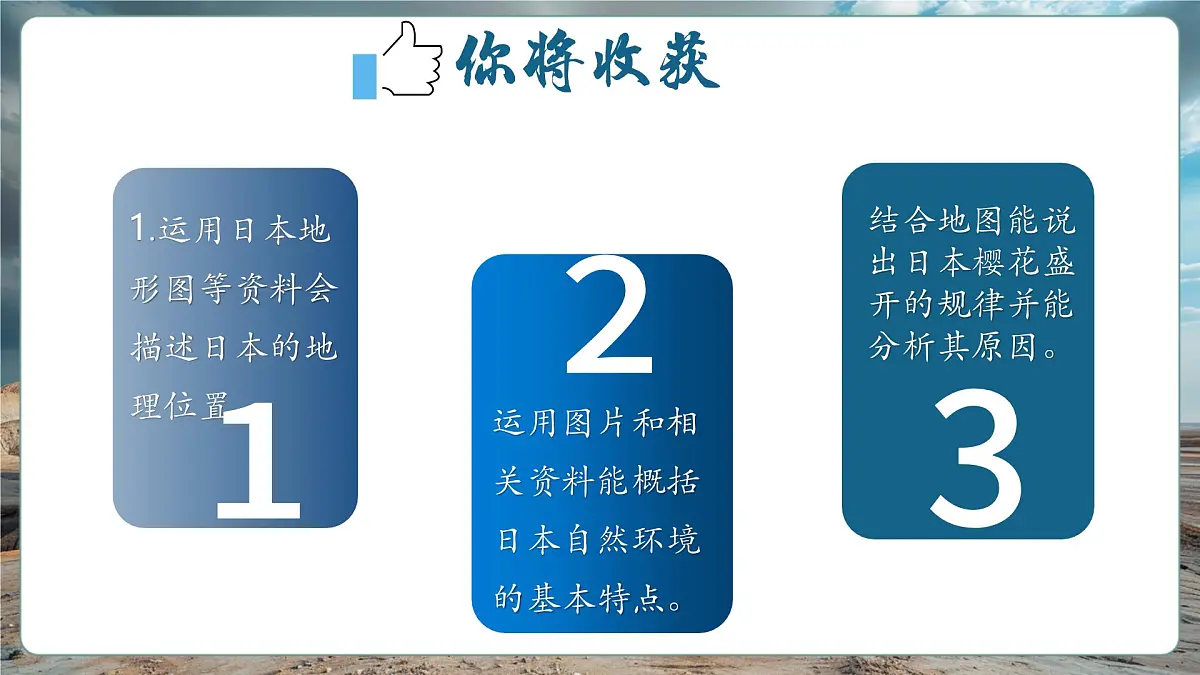 你将收获

1.运用日本地形图等资料会描述日本的地理位置

1

2

运用图片和相关资料能概括日本自然环境的基本特点。

结合地图能说出日本樱花盛开的规律并能分析其原因。

3